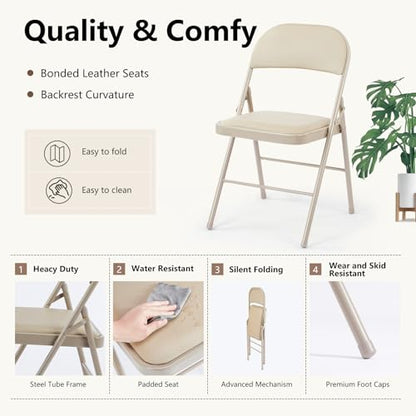 Quality & Comfy

• Bonded Leather Seats
• Backrest Curvature

Easy to fold

Easy to clean

1 Heacy Duty

Steel Tube Frame

2 Water Resistant

Padded Seat

3 Silent Folding

Advanced Mechanism

4 Wear and Skid Resistant

Premium Foot Caps